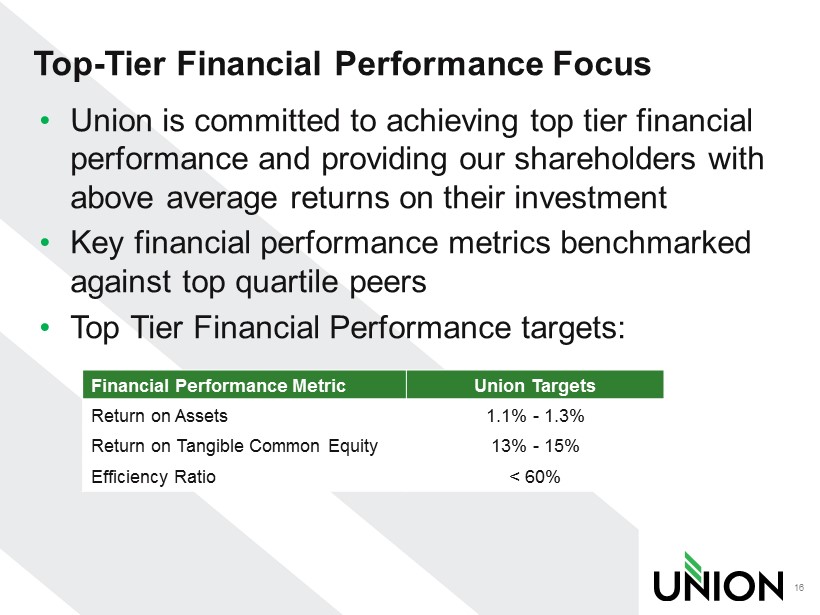 Top-Tier Financial Performance Focus

• Union is committed to achieving top tier financial performance and providing our shareholders with above average returns on their investment
• Key financial performance metrics benchmarked against top quartile peers
• Top Tier Financial Performance targets:

| Financial Performance Metric | Union Targets |
|---|---|
| Return on Assets | 1.1% - 1.3% |
| Return on Tangible Common Equity | 13% - 15% |
| Efficiency Ratio | < 60% |

UNION

16